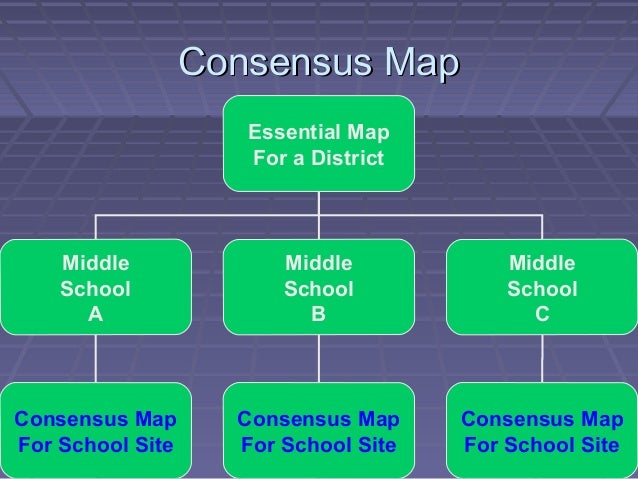 Consensus Map

Essential Map For a District

Middle School A

Middle School B

Middle School C

Consensus Map For School Site

Consensus Map For School Site

Consensus Map For School Site